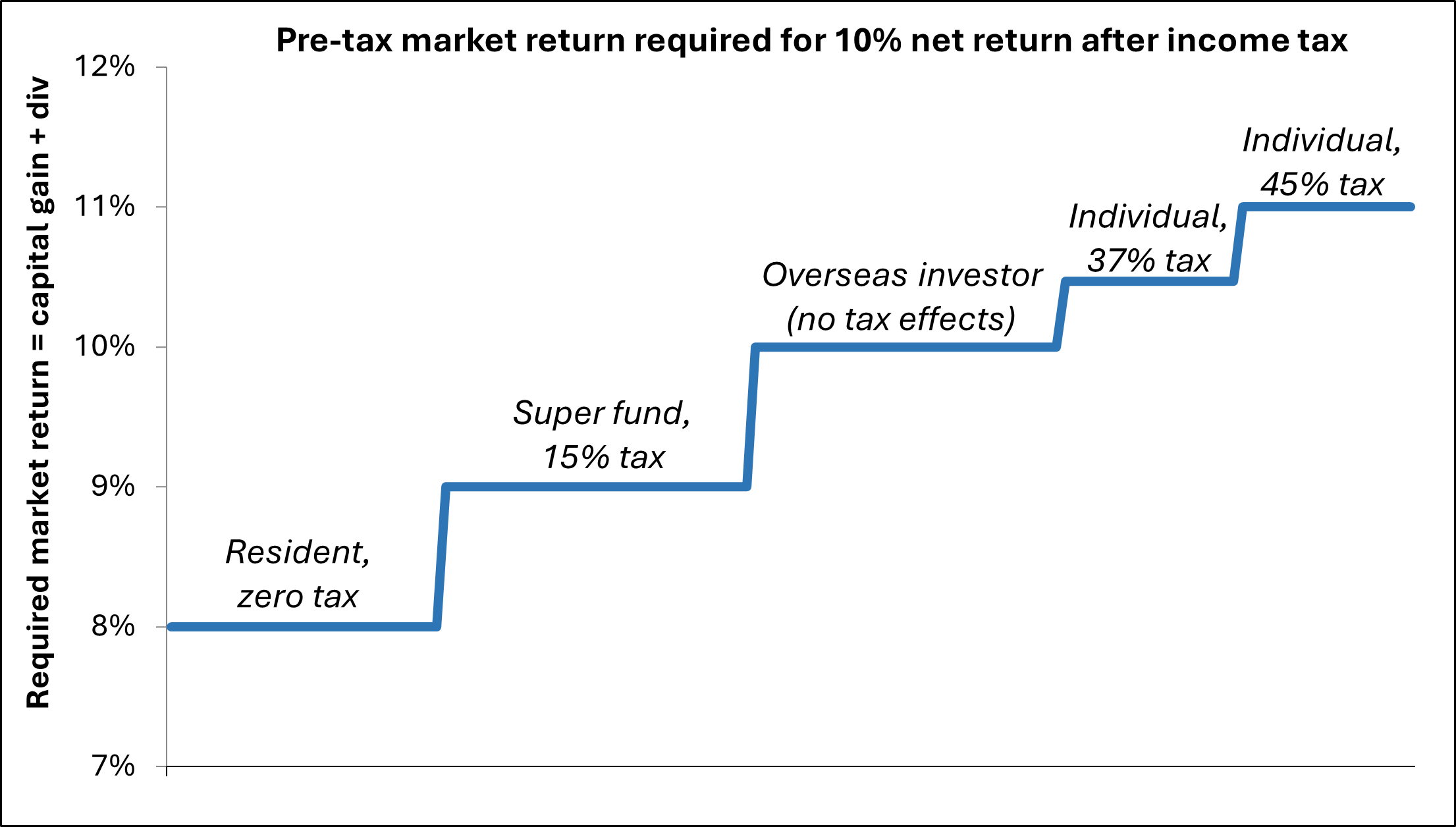 Pre-tax market return required for 10% net return after income tax

Required market return = capital gain + div

12%
11%
10%
9%
8%
7%

Resident, zero tax

Super fund, 15% tax

Overseas investor (no tax effects)

Individual, 37% tax

Individual, 45% tax